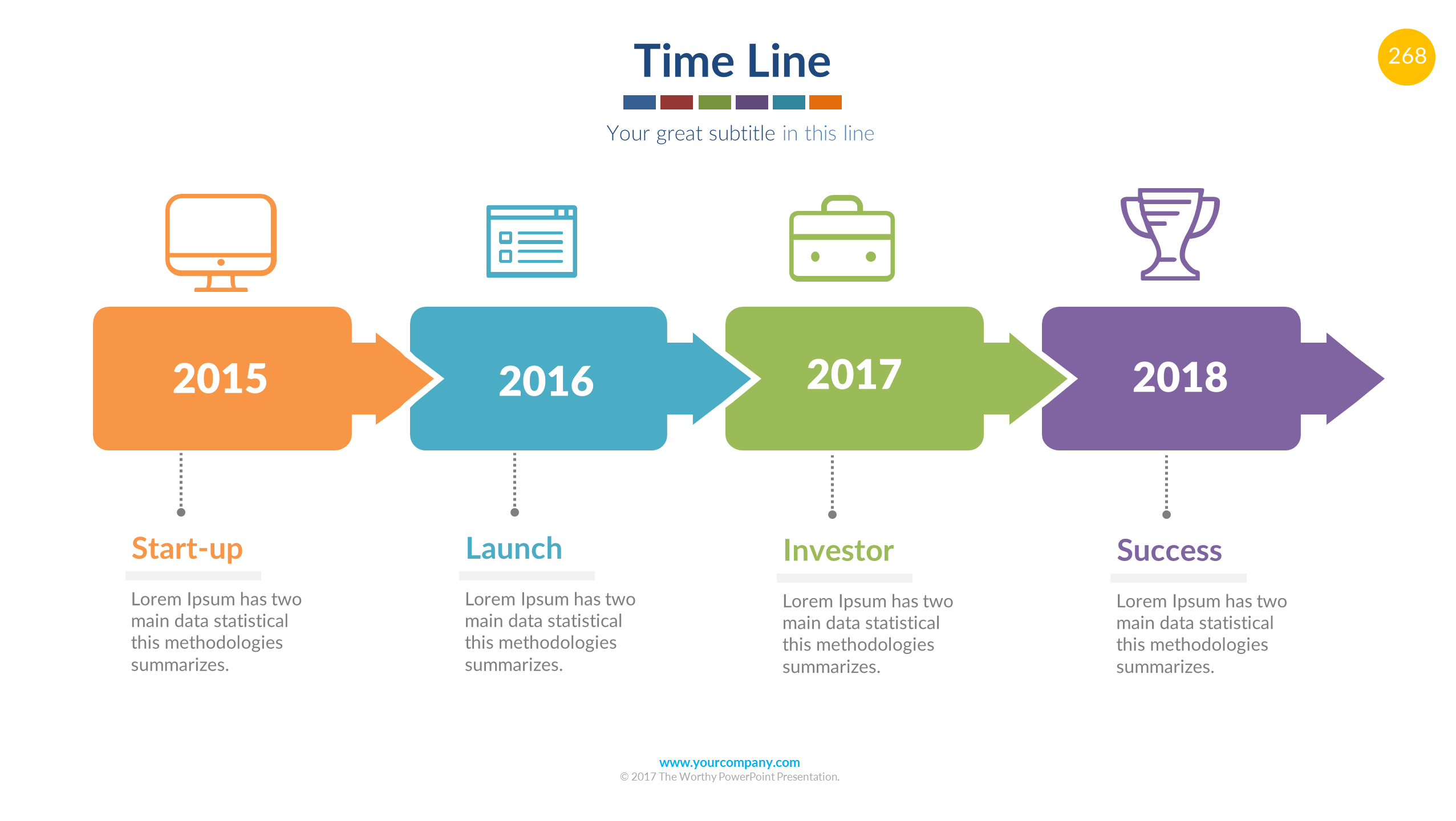 Time Line

268

Your great subtitle in this line

2015

2016

2017

2018

Start-up

Lorem Ipsum has two main data statistical this methodologies summarizes.

Launch

Lorem Ipsum has two main data statistical this methodologies summarizes.

Investor

Lorem Ipsum has two main data statistical this methodologies summarizes.

Success

Lorem Ipsum has two main data statistical this methodologies summarizes.

www.yourcompany.com
© 2017 The Worthy PowerPoint Presentation.